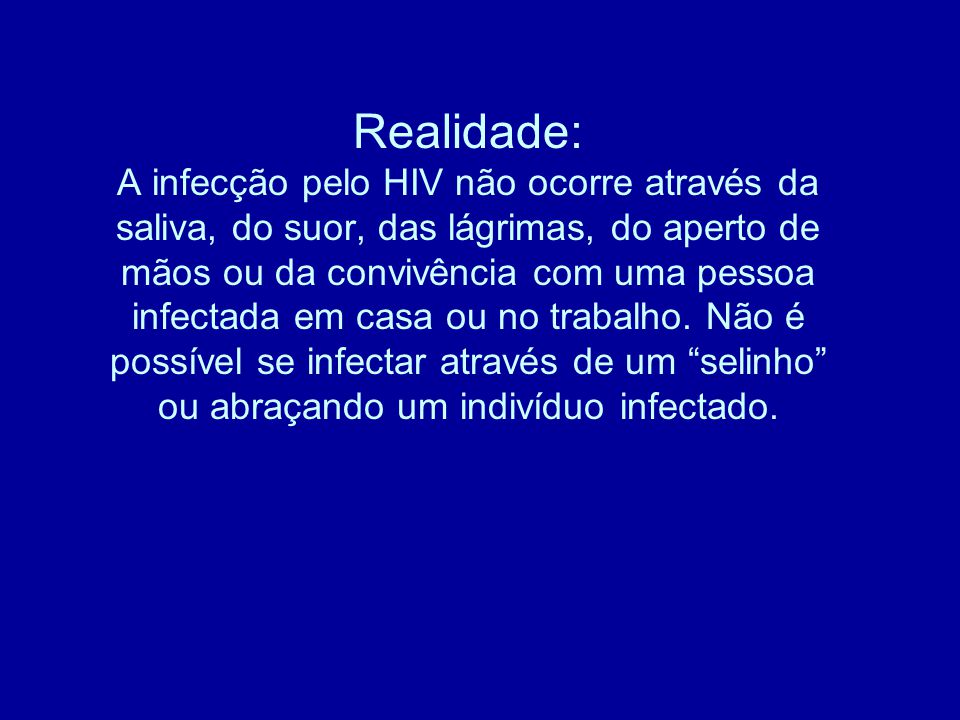 Realidade:
A infecção pelo HIV não ocorre através da saliva, do suor, das lágrimas, do aperto de mãos ou da convivência com uma pessoa infectada em casa ou no trabalho. Não é possível se infectar através de um “selinho” ou abraçando um indivíduo infectado.